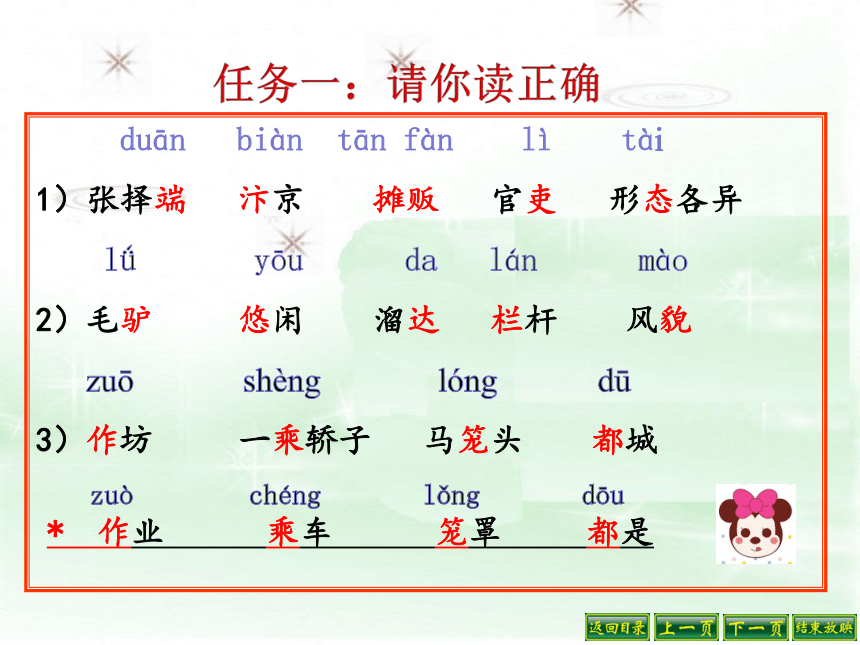 任务一：请你读正确

duān biàn tān fàn lì tài

1）张择端 汴京 摊贩 官吏 形态各异

lǘ yōu da lán mào

2）毛驴 悠闲 溜达 栏杆 风貌

zuō shèng lóng dū

3）作坊 一乘轿子 马笼头 都城

zuò chéng lǒng dōu

* 作业 乘车 笼罩 都是

返回目录 上一页 下一页 结束放映